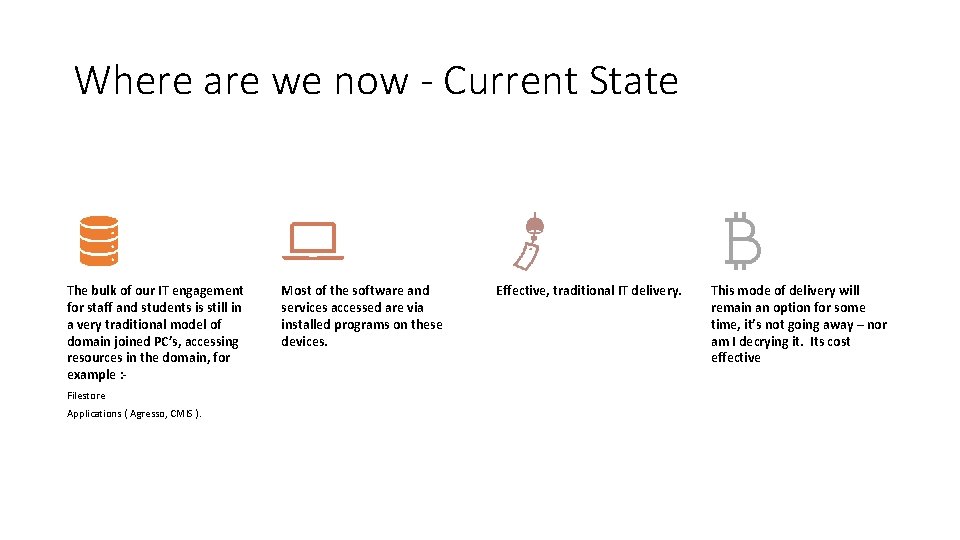 Where are we now - Current State

The bulk of our IT engagement for staff and students is still in a very traditional model of domain joined PC's, accessing resources in the domain, for example :-

Filestore

Applications ( Agresso, CMIS ).

Most of the software and services accessed are via installed programs on these devices.

Effective, traditional IT delivery.

This mode of delivery will remain an option for some time, it's not going away – nor am I decrying it. Its cost effective